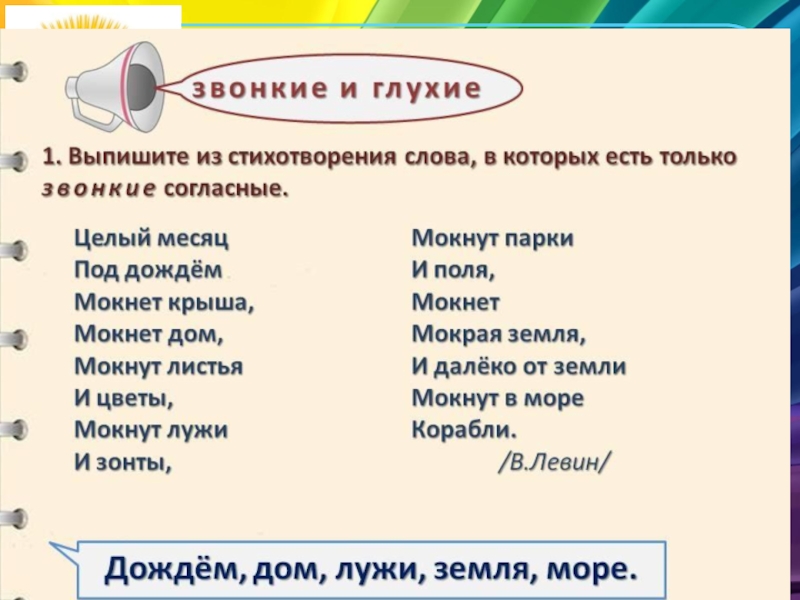 звонкие и глухие

1. Выпишите из стихотворения слова, в которых есть только звонкие согласные.

Целый месяц
Под дождём
Мокнет крыша,
Мокнет дом,
Мокнут листья
И цветы,
Мокнут лужи
И зонты,

Мокнут парки
И поля,
Мокнет
Мокрая земля,
И далёко от земли
Мокнут в море
Корабли.
/В.Левин/

Дождём, дом, лужи, земля, море.